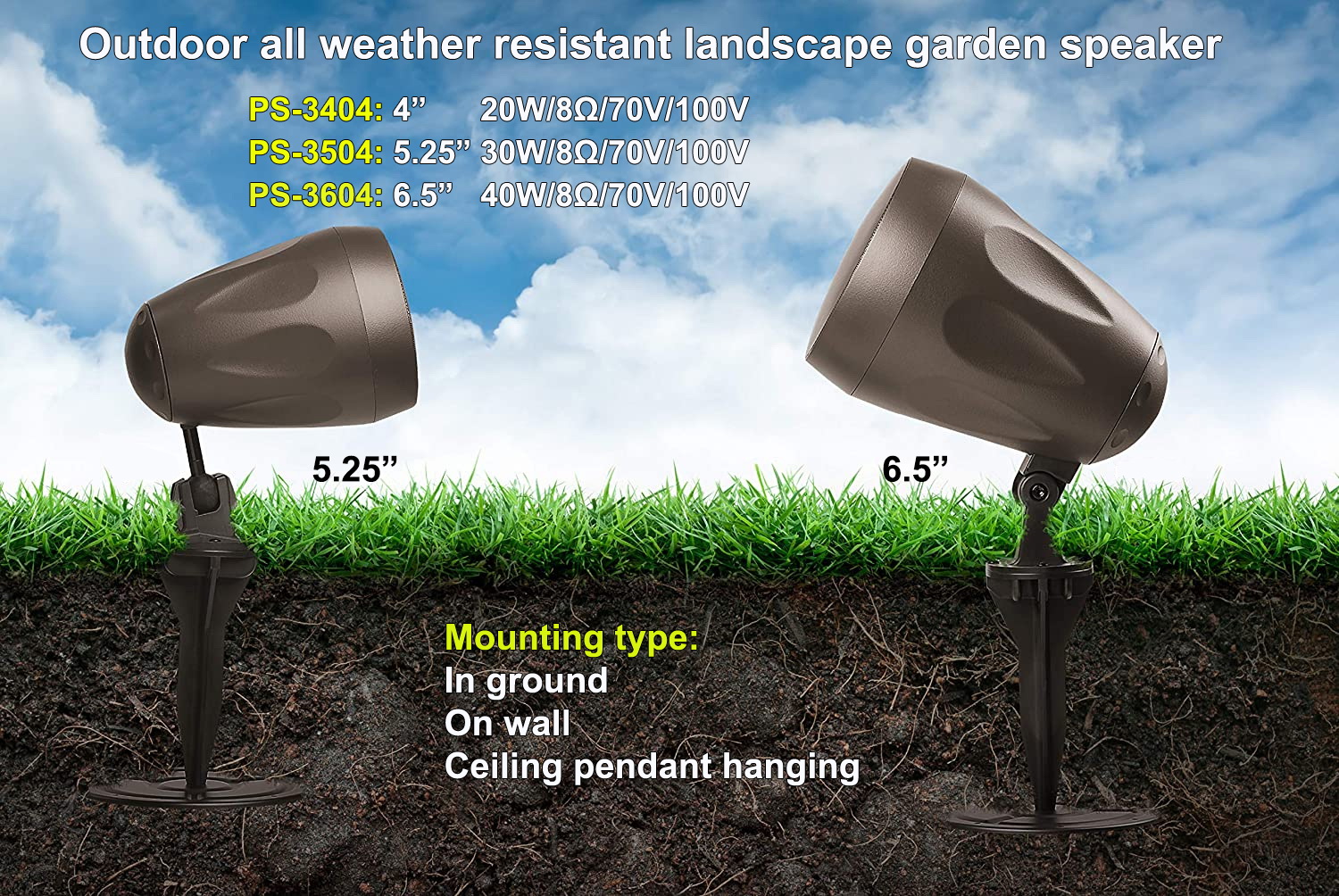 Outdoor all weather resistant landscape garden speaker

PS-3404: 4” 20W/8Ω/70V/100V
PS-3504: 5.25” 30W/8Ω/70V/100V
PS-3604: 6.5” 40W/8Ω/70V/100V

5.25”

6.5”

Mounting type:
In ground
On wall
Ceiling pendant hanging